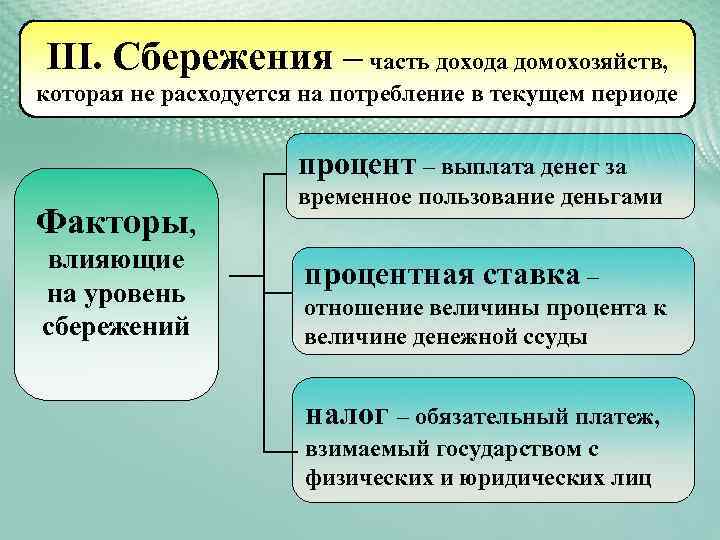 III. Сбережения – часть дохода домохозяйств, которая не расходуется на потребление в текущем периоде

Факторы, влияющие на уровень сбережений

процент – выплата денег за временное пользование деньгами

процентная ставка – отношение величины процента к величине денежной ссуды

налог – обязательный платеж, взимаемый государством с физических и юридических лиц